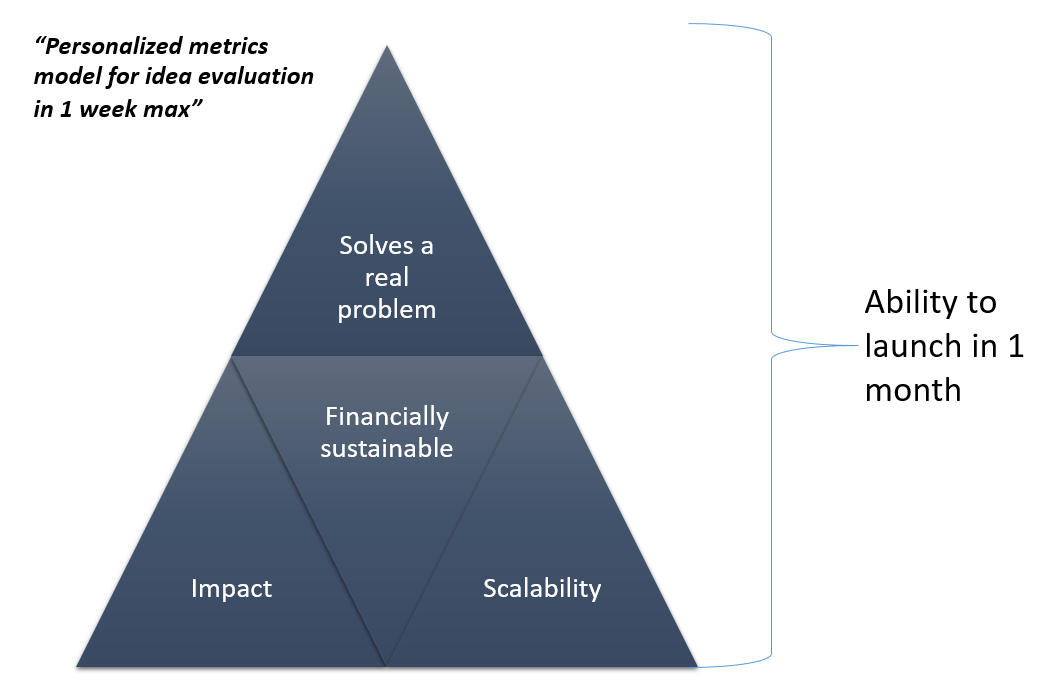 “Personalized metrics model for idea evaluation in 1 week max”

Solves a real problem

Financially sustainable

Impact

Scalability

Ability to launch in 1 month